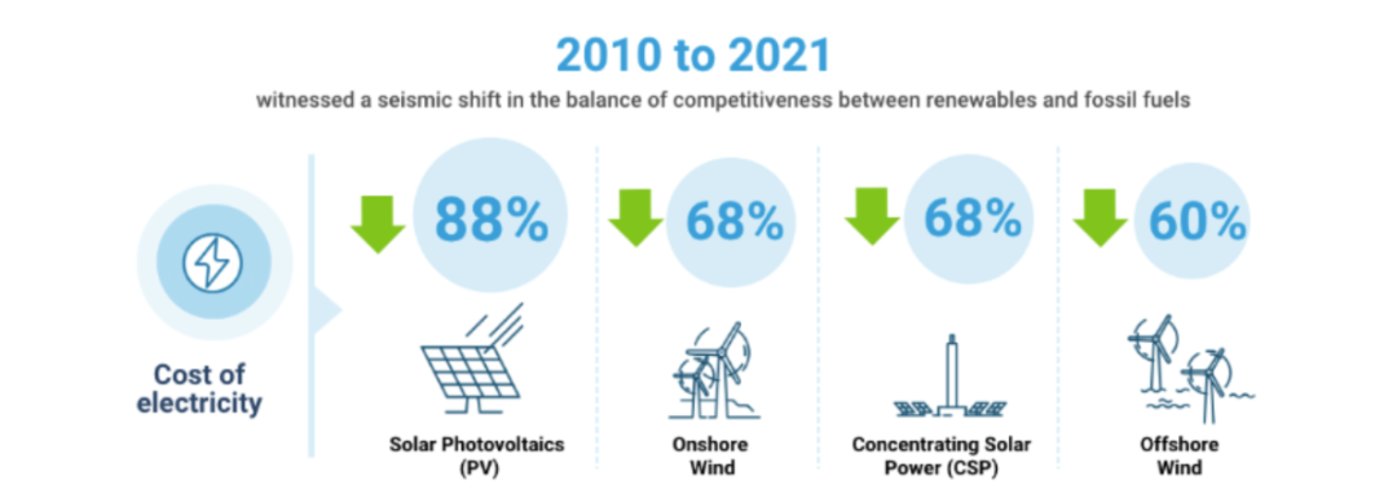 2010 to 2021

witnessed a seismic shift in the balance of competitiveness between renewables and fossil fuels

Cost of electricity

88%

Solar Photovoltaics (PV)

68%

Onshore Wind

68%

Concentrating Solar Power (CSP)

60%

Offshore Wind